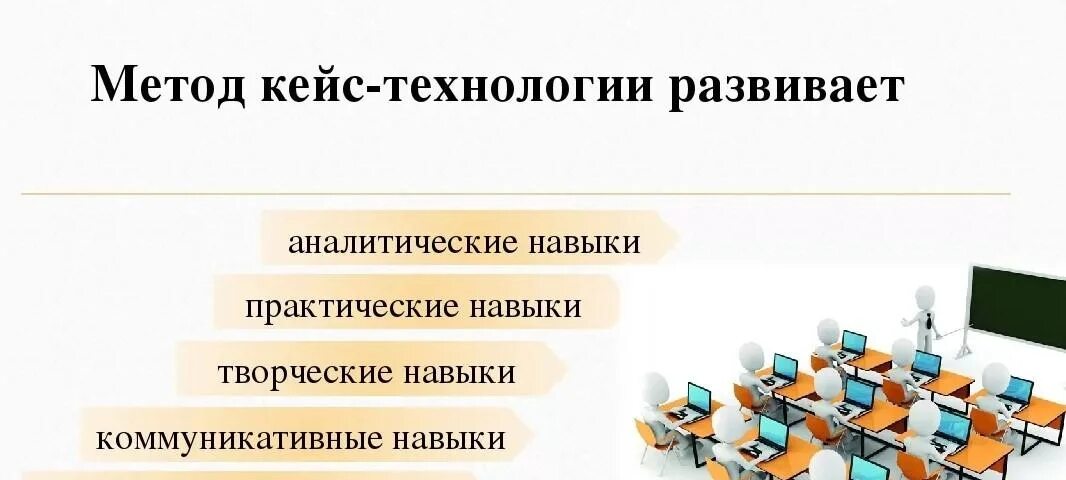 Метод кейс-технологии развивает

аналитические навыки

практические навыки

творческие навыки

коммуникативные навыки